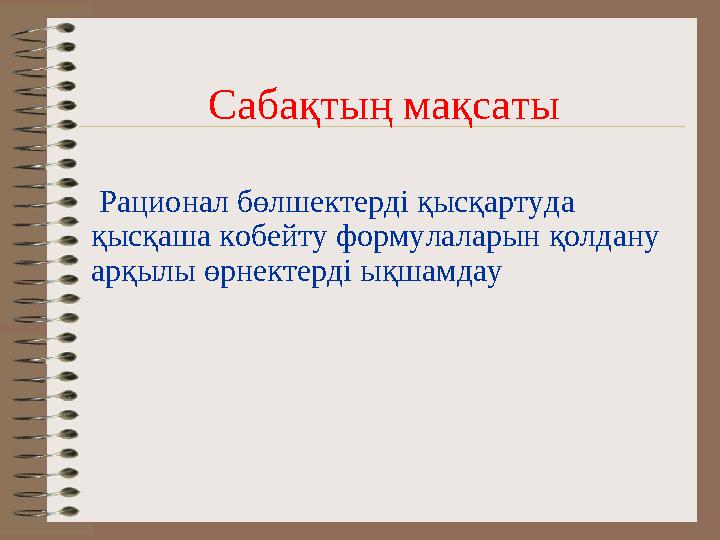 Сабақтың мақсаты

Рационал бөлшектерді қысқартуда қысқаша кобейту формулаларын қолдану арқылы өрнектерді ықшамдау